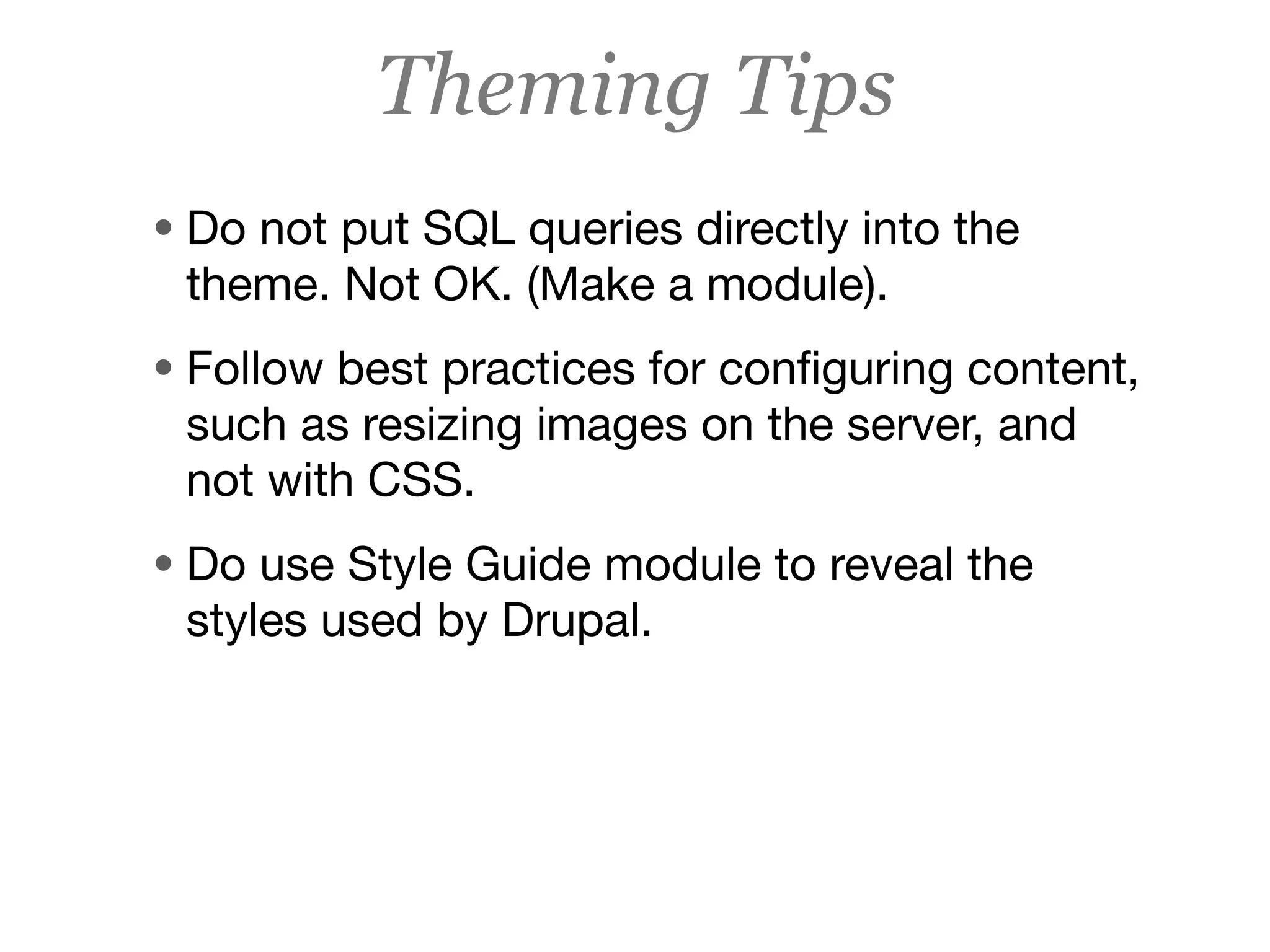 Theming Tips

• Do not put SQL queries directly into the theme. Not OK. (Make a module).

• Follow best practices for configuring content, such as resizing images on the server, and not with CSS.

• Do use Style Guide module to reveal the styles used by Drupal.